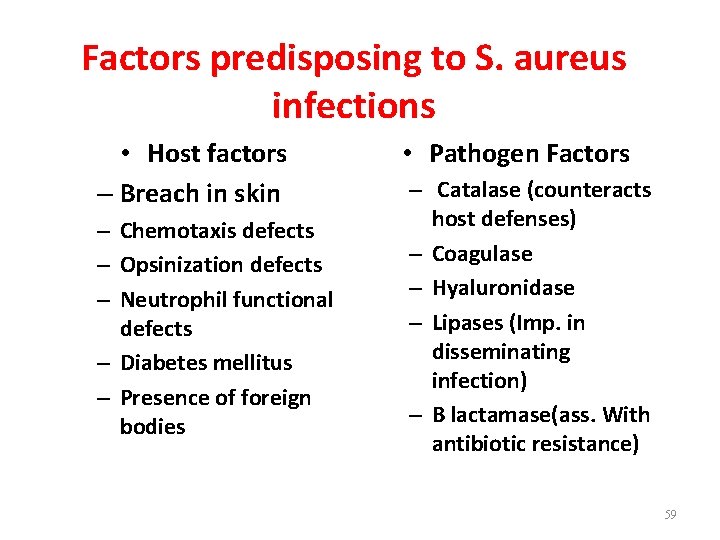 Factors predisposing to S. aureus infections

• Host factors
– Breach in skin
– Chemotaxis defects
– Opsinization defects
– Neutrophil functional defects
– Diabetes mellitus
– Presence of foreign bodies

• Pathogen Factors
– Catalase (counteracts host defenses)
– Coagulase
– Hyaluronidase
– Lipases (Imp. in disseminating infection)
– B lactamase(ass. With antibiotic resistance)

59